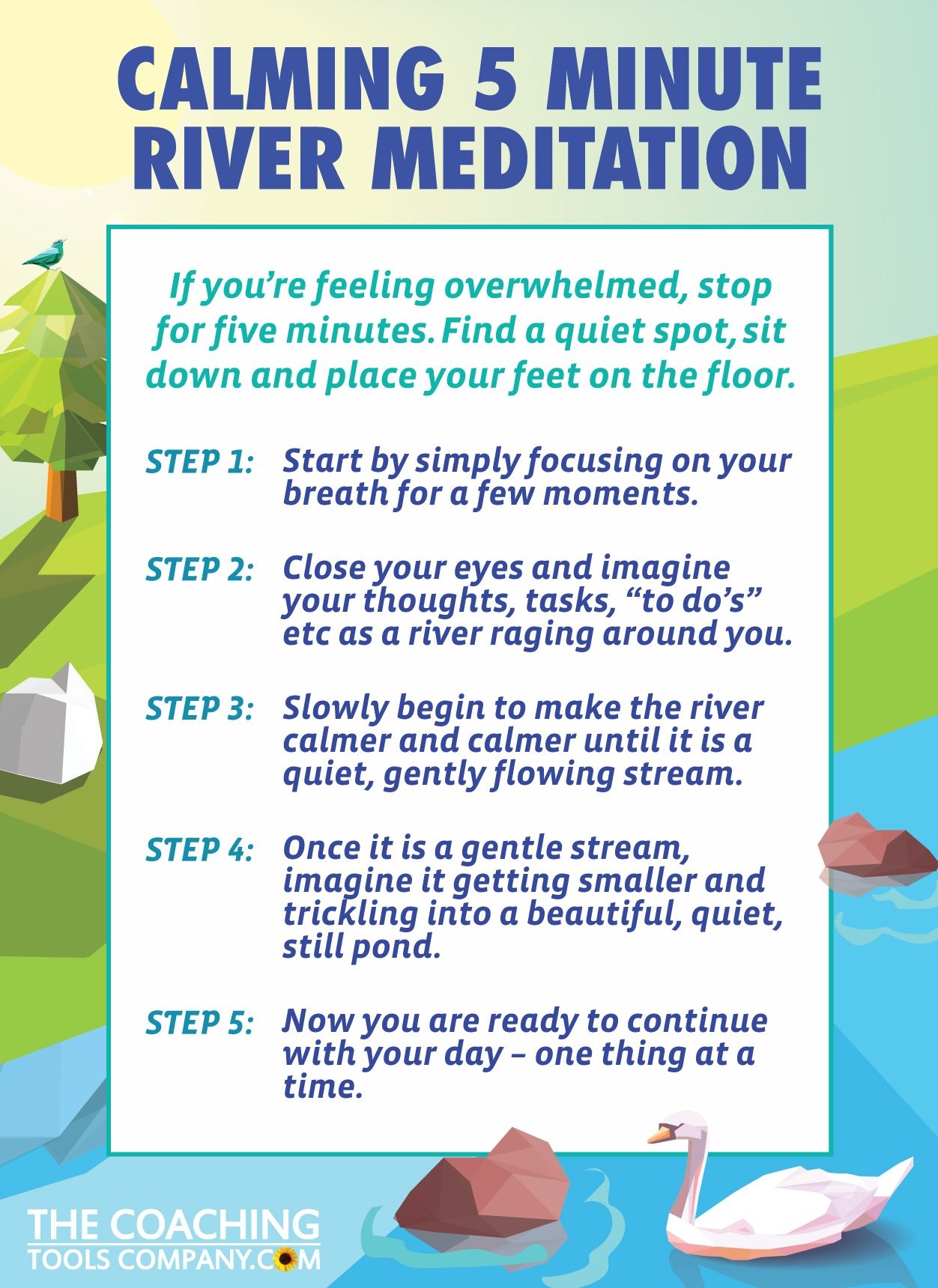 CALMING 5 MINUTE RIVER MEDITATION

If you're feeling overwhelmed, stop for five minutes. Find a quiet spot, sit down and place your feet on the floor.

STEP 1: Start by simply focusing on your breath for a few moments.

STEP 2: Close your eyes and imagine your thoughts, tasks, "to do's" etc as a river raging around you.

STEP 3: Slowly begin to make the river calmer and calmer until it is a quiet, gently flowing stream.

STEP 4: Once it is a gentle stream, imagine it getting smaller and trickling into a beautiful, quiet, still pond.

STEP 5: Now you are ready to continue with your day – one thing at a time.

THE COACHING TOOLS COMPANY.COM